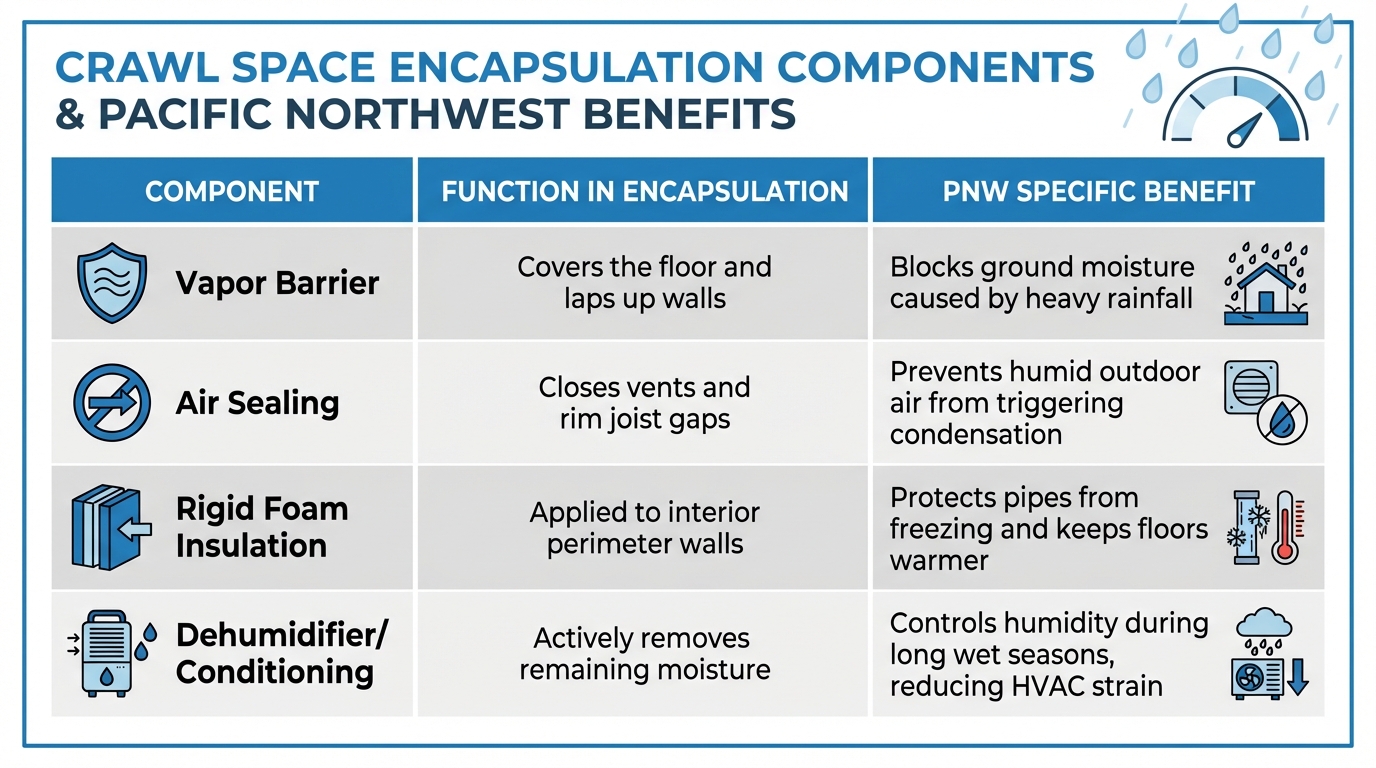 CRAWL SPACE ENCAPSULATION COMPONENTS & PACIFIC NORTHWEST BENEFITS

| COMPONENT | FUNCTION IN ENCAPSULATION | PNW SPECIFIC BENEFIT |
|---|---|---|
| Vapor Barrier | Covers the floor and laps up walls | Blocks ground moisture caused by heavy rainfall |
| Air Sealing | Closes vents and rim joist gaps | Prevents humid outdoor air from triggering condensation |
| Rigid Foam Insulation | Applied to interior perimeter walls | Protects pipes from freezing and keeps floors warmer |
| Dehumidifier/ Conditioning | Actively removes remaining moisture | Controls humidity during long wet seasons, reducing HVAC strain |